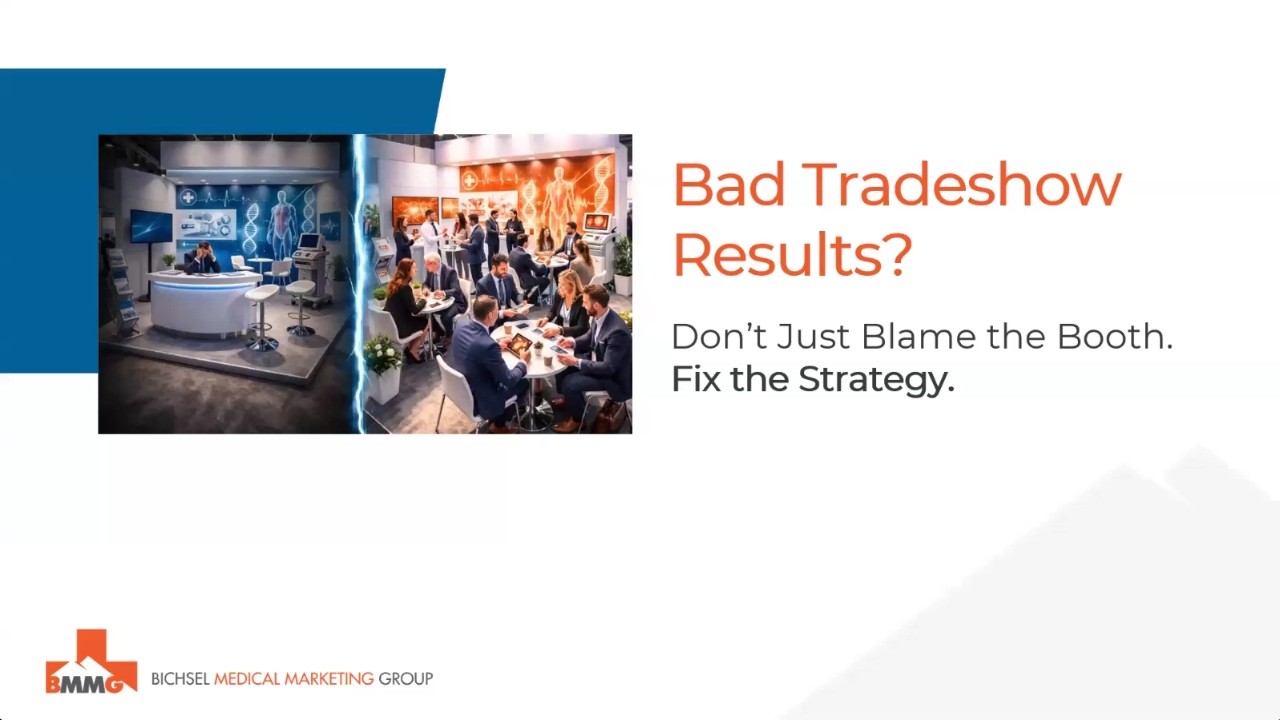 Bad Tradeshow Results?

Don't Just Blame the Booth.
Fix the Strategy.

BMMG BICHSEL MEDICAL MARKETING GROUP